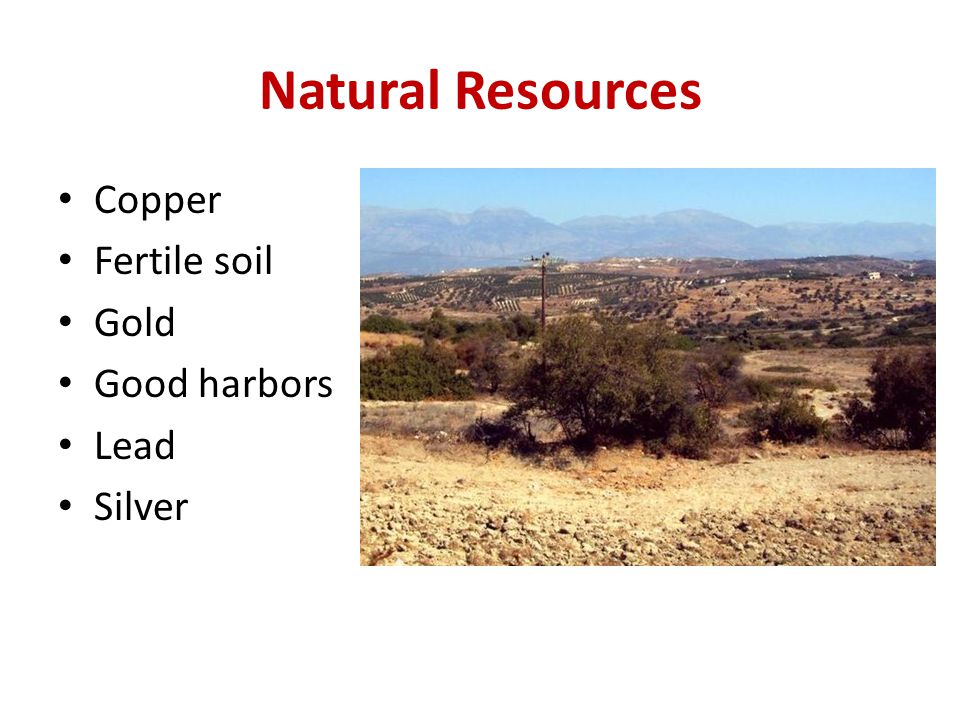 Natural Resources

• Copper
• Fertile soil
• Gold
• Good harbors
• Lead
• Silver